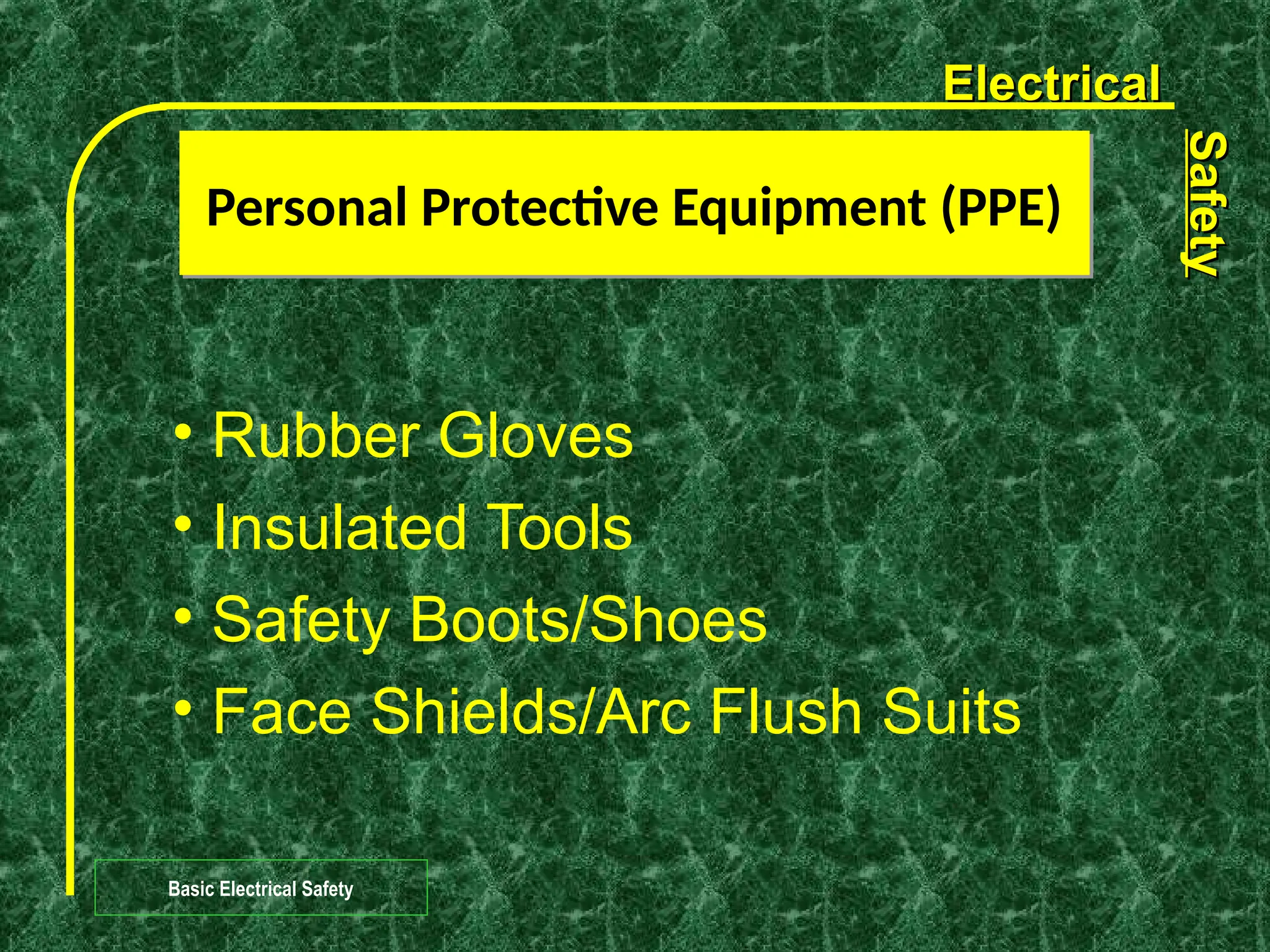 Electrical

Safety

Personal Protective Equipment (PPE)

• Rubber Gloves
• Insulated Tools
• Safety Boots/Shoes
• Face Shields/Arc Flush Suits

Basic Electrical Safety